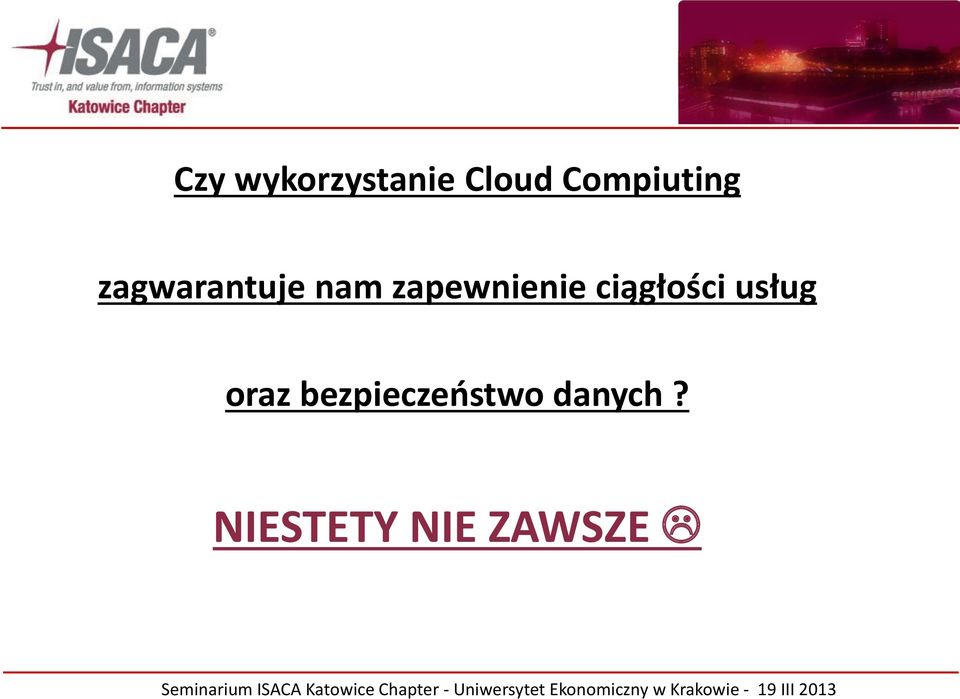 ISACA®
Trust in, and value from, information systems
Katowice Chapter

Czy wykorzystanie Cloud Compiuting

zagwarantuje nam zapewnienie ciągłości usług

oraz bezpieczeństwo danych ?

NIESTETY NIE ZAWSZE ☹

Seminarium ISACA Katowice Chapter - Uniwersytet Ekonomiczny w Krakowie - 19 III 2013